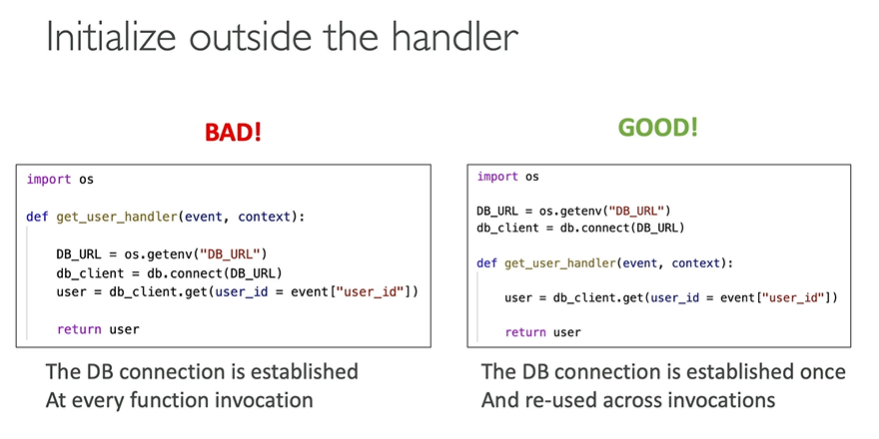 Initialize outside the handler

BAD!

import os

def get_user_handler(event, context):

    DB_URL = os.getenv("DB_URL")
    db_client = db.connect(DB_URL)
    user = db_client.get(user_id = event["user_id"])

    return user

The DB connection is established
At every function invocation

GOOD!

import os

DB_URL = os.getenv("DB_URL")
db_client = db.connect(DB_URL)

def get_user_handler(event, context):

    user = db_client.get(user_id = event["user_id"])

    return user

The DB connection is established once
And re-used across invocations